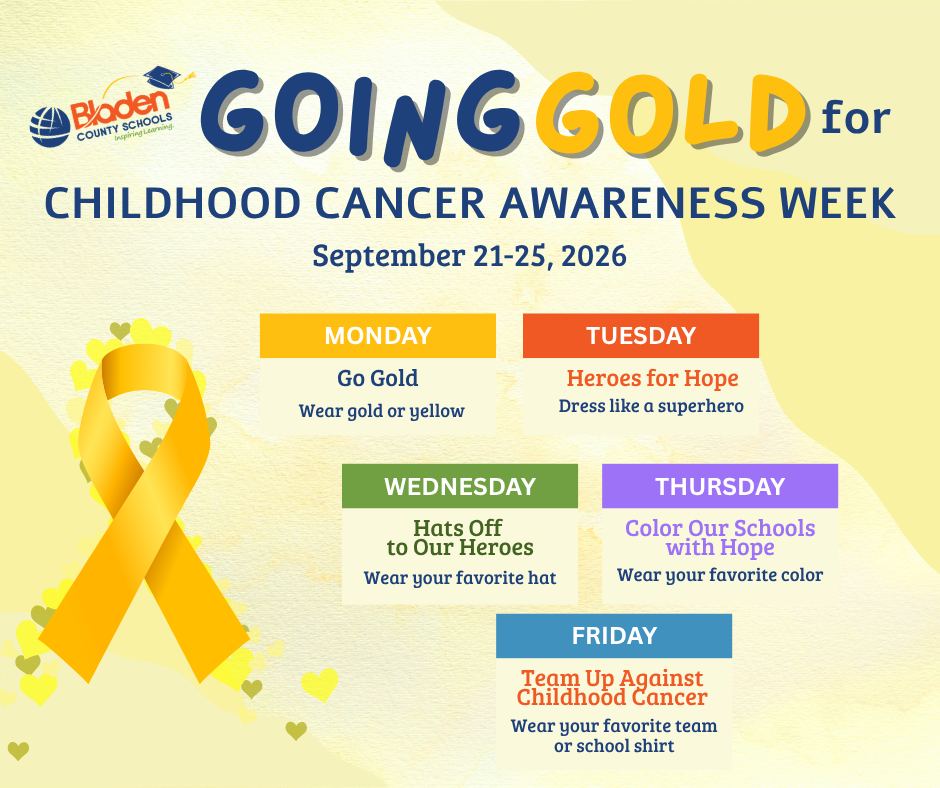 Bladen COUNTY SCHOOLS Inspiring Learning.

GOING GOLD for

CHILDHOOD CANCER AWARENESS WEEK

September 21-25, 2026

MONDAY

Go Gold

Wear gold or yellow

TUESDAY

Heroes for Hope

Dress like a superhero

WEDNESDAY

Hats Off to Our Heroes

Wear your favorite hat

THURSDAY

Color Our Schools with Hope

Wear your favorite color

FRIDAY

Team Up Against Childhood Cancer

Wear your favorite team or school shirt